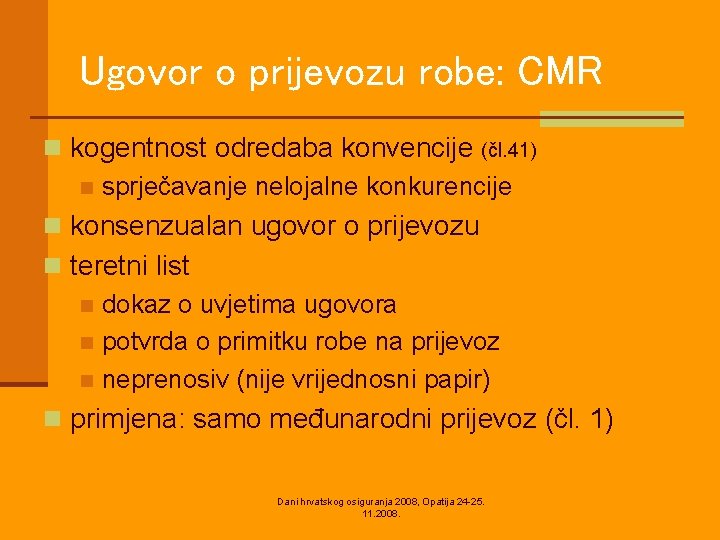 Ugovor o prijevozu robe: CMR

kogentnost odredaba konvencije (čl.41)

sprječavanje nelojalne konkurencije

konsenzualan ugovor o prijevozu

teretni list

dokaz o uvjetima ugovora

potvrda o primitku robe na prijevoz

neprenosiv (nije vrijednosni papir)

primjena: samo međunarodni prijevoz (čl. 1)

Dani hrvatskog osiguranja 2008, Opatija 24-25. 11.2008.